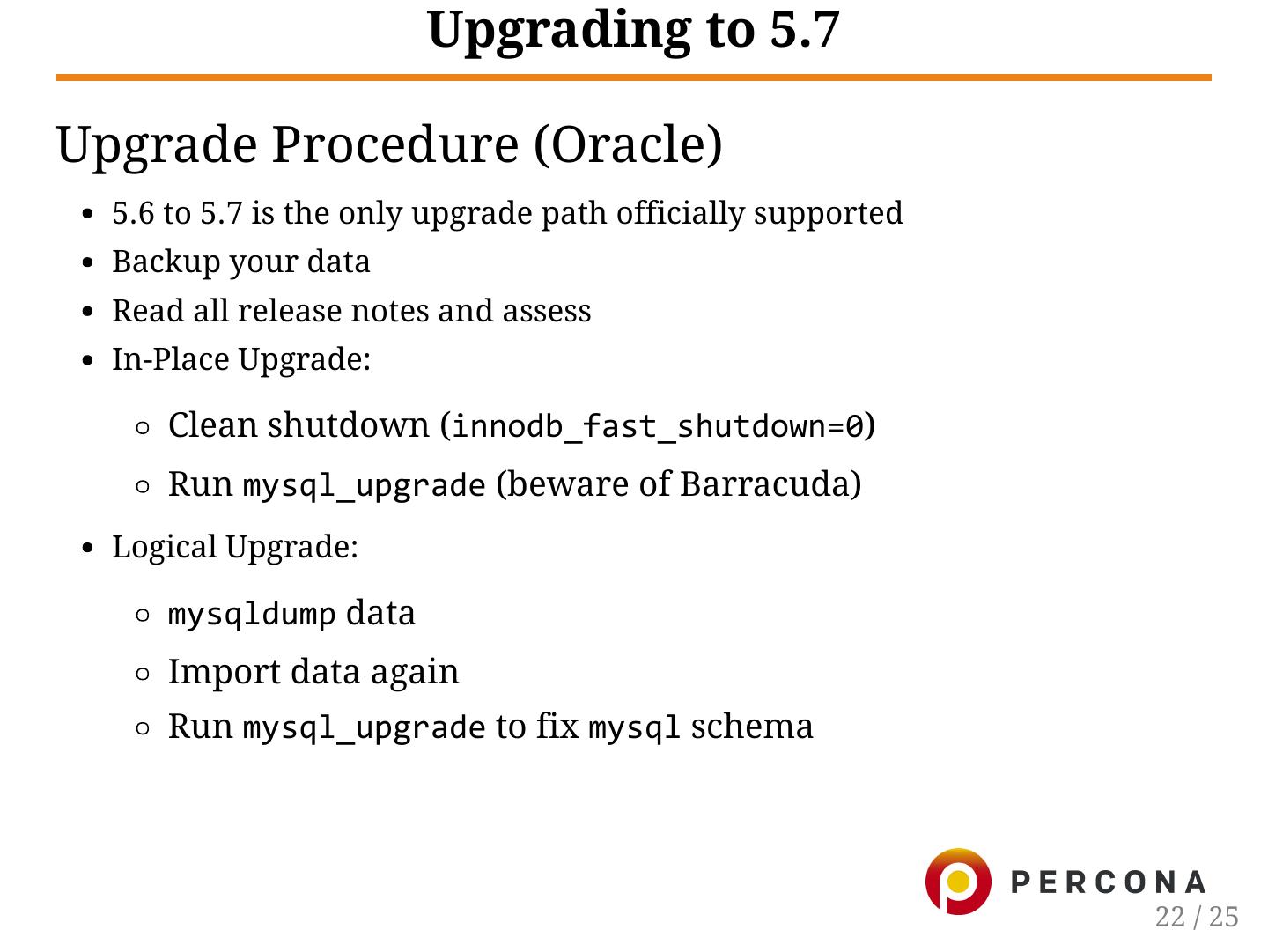 Upgrading to 5.7

Upgrade Procedure (Oracle)

- 5.6 to 5.7 is the only upgrade path officially supported
- Backup your data
- Read all release notes and assess
- In-Place Upgrade:
  - Clean shutdown (innodb_fast_shutdown=0)
  - Run mysql_upgrade (beware of Barracuda)
- Logical Upgrade:
  - mysqldump data
  - Import data again
  - Run mysql_upgrade to fix mysql schema

PERCONA

22 / 25